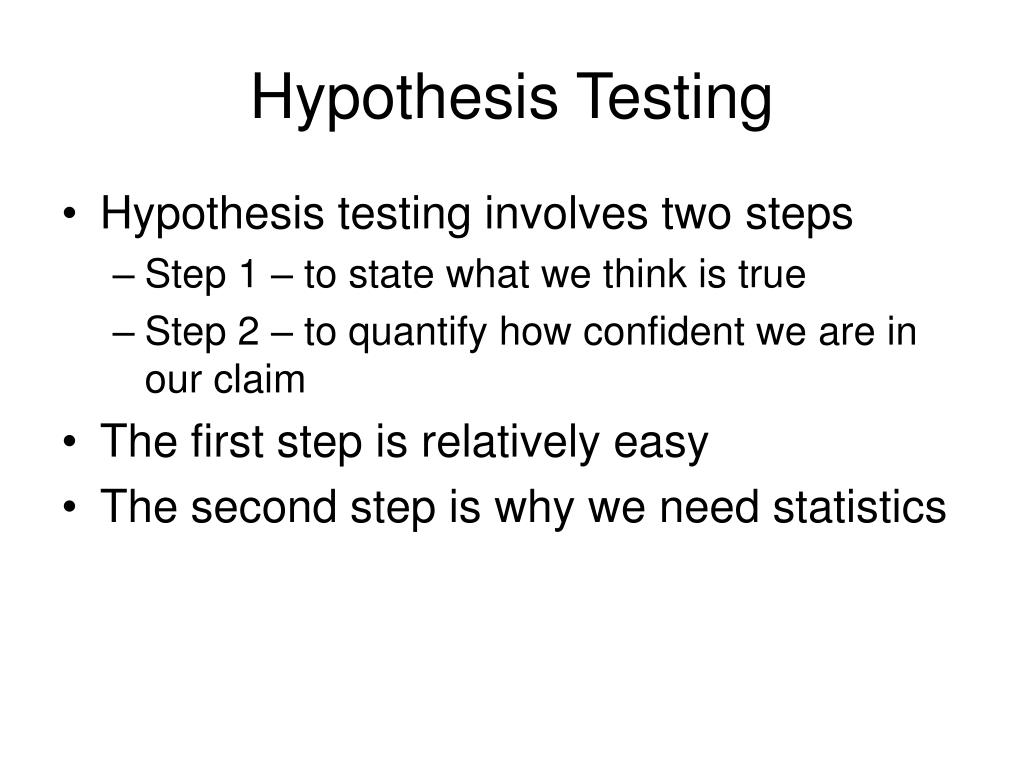 Hypothesis Testing

• Hypothesis testing involves two steps
  – Step 1 – to state what we think is true
  – Step 2 – to quantify how confident we are in our claim
• The first step is relatively easy
• The second step is why we need statistics